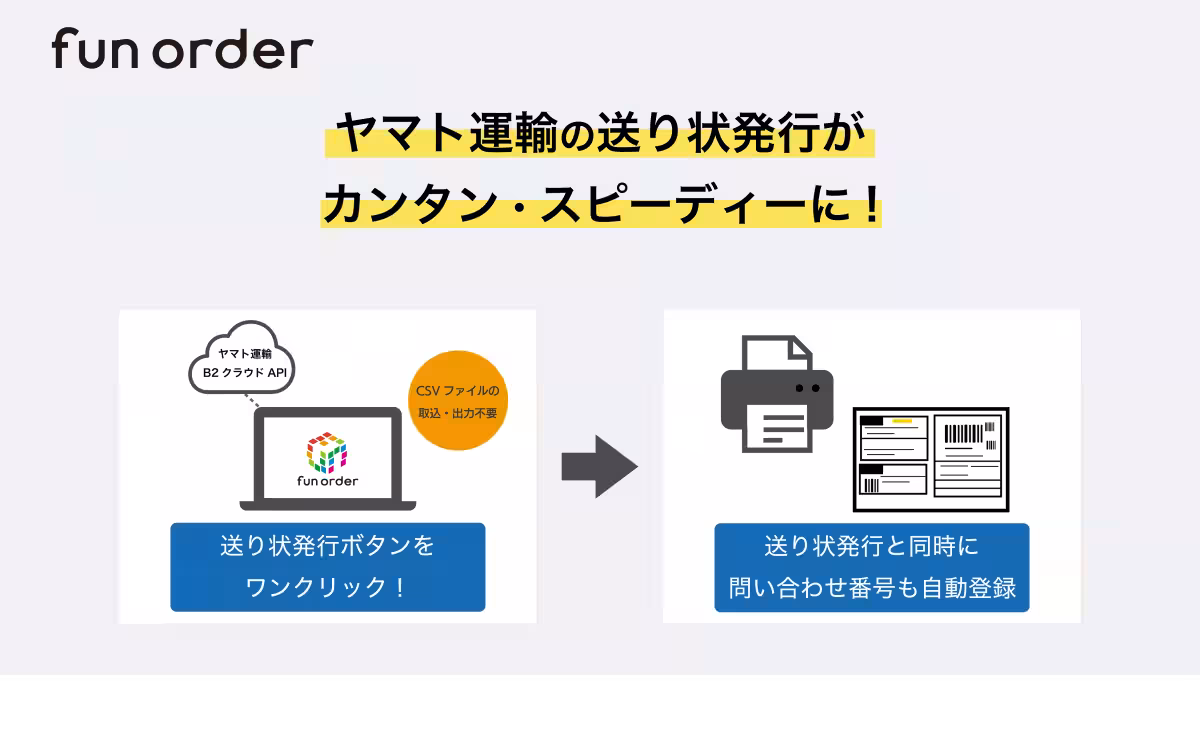 fun order

ヤマト運輸の送り状発行が
カンタン・スピーディーに！

ヤマト運輸
B2 クラウド API

CSV ファイルの
取込・出力不要

fun order

送り状発行ボタンを
ワンクリック！

送り状発行と同時に
問い合わせ番号も自動登録